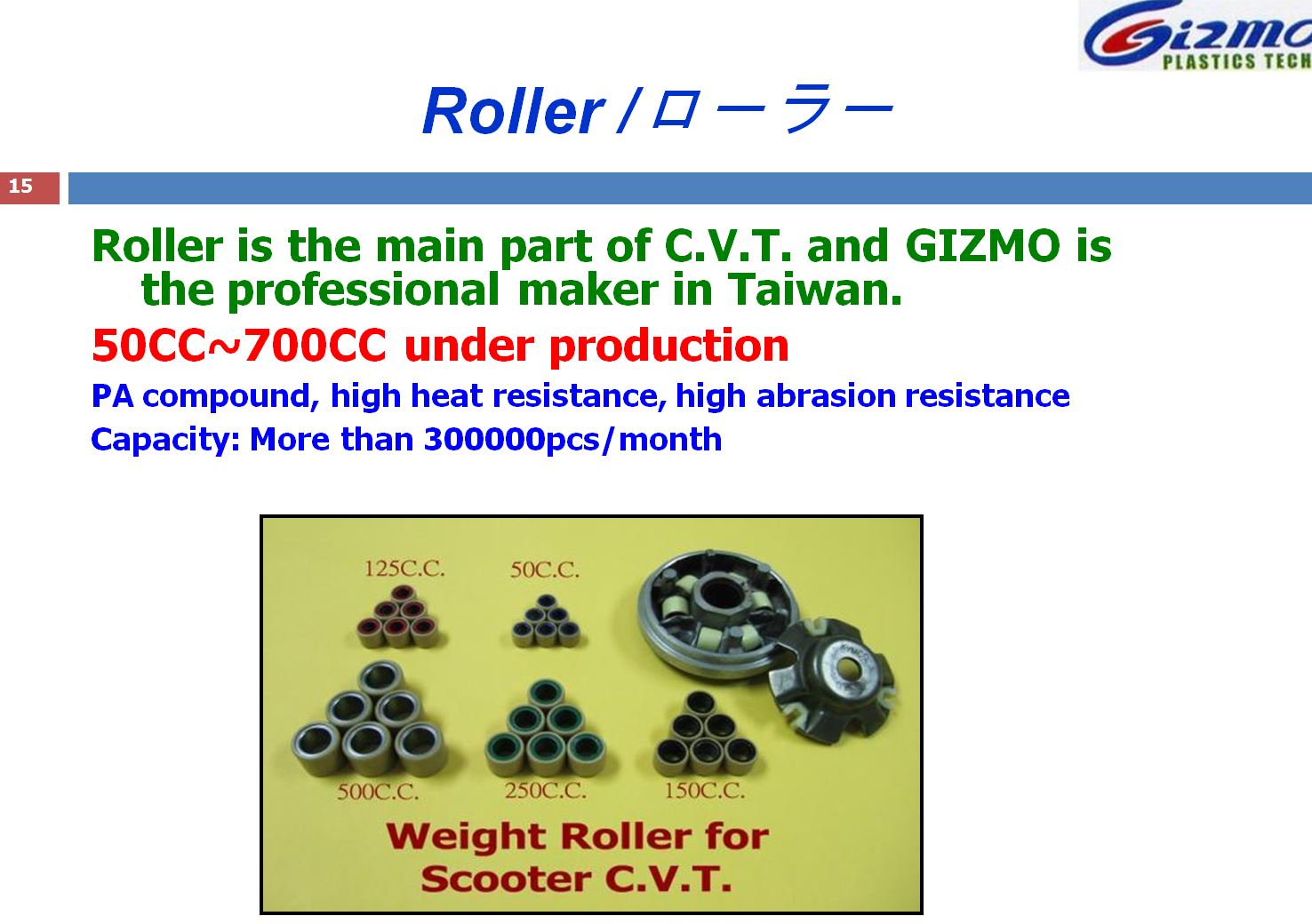 Gizmo
PLASTICS TECH

Roller /ローラー

15

Roller is the main part of C.V.T. and GIZMO is the professional maker in Taiwan.

50CC~700CC under production

PA compound, high heat resistance, high abrasion resistance

Capacity: More than 300000pcs/month

125C.C.
50C.C.
500C.C.
250C.C.
150C.C.
Weight Roller for Scooter C.V.T.